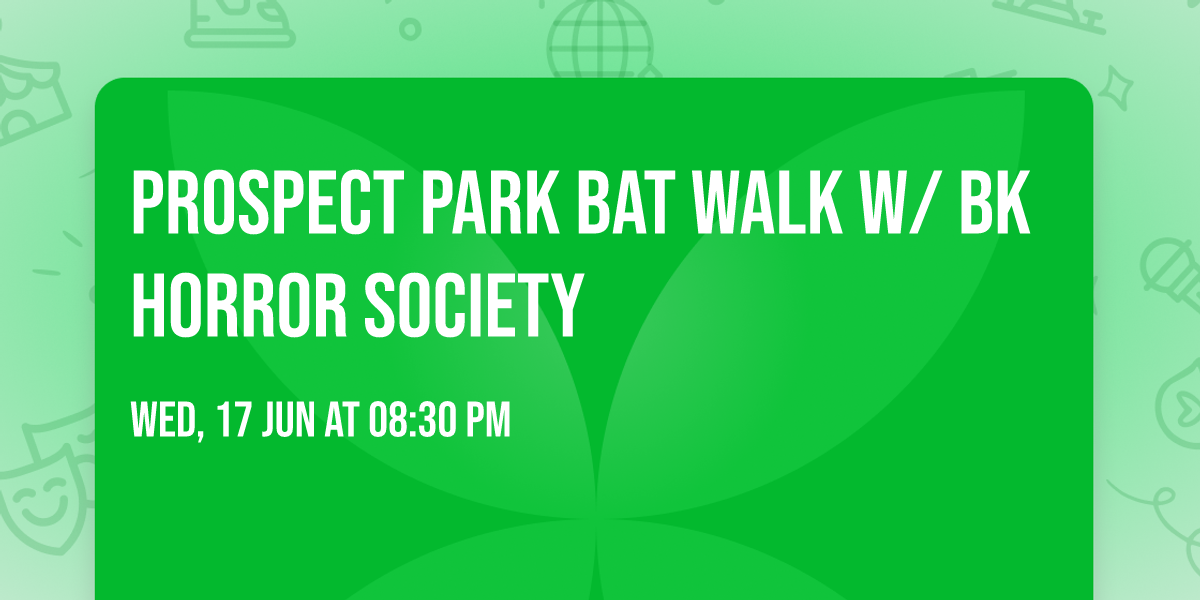 PROSPECT PARK BAT WALK W/ BK HORROR SOCIETY

WED, 17 JUN AT 08:30 PM